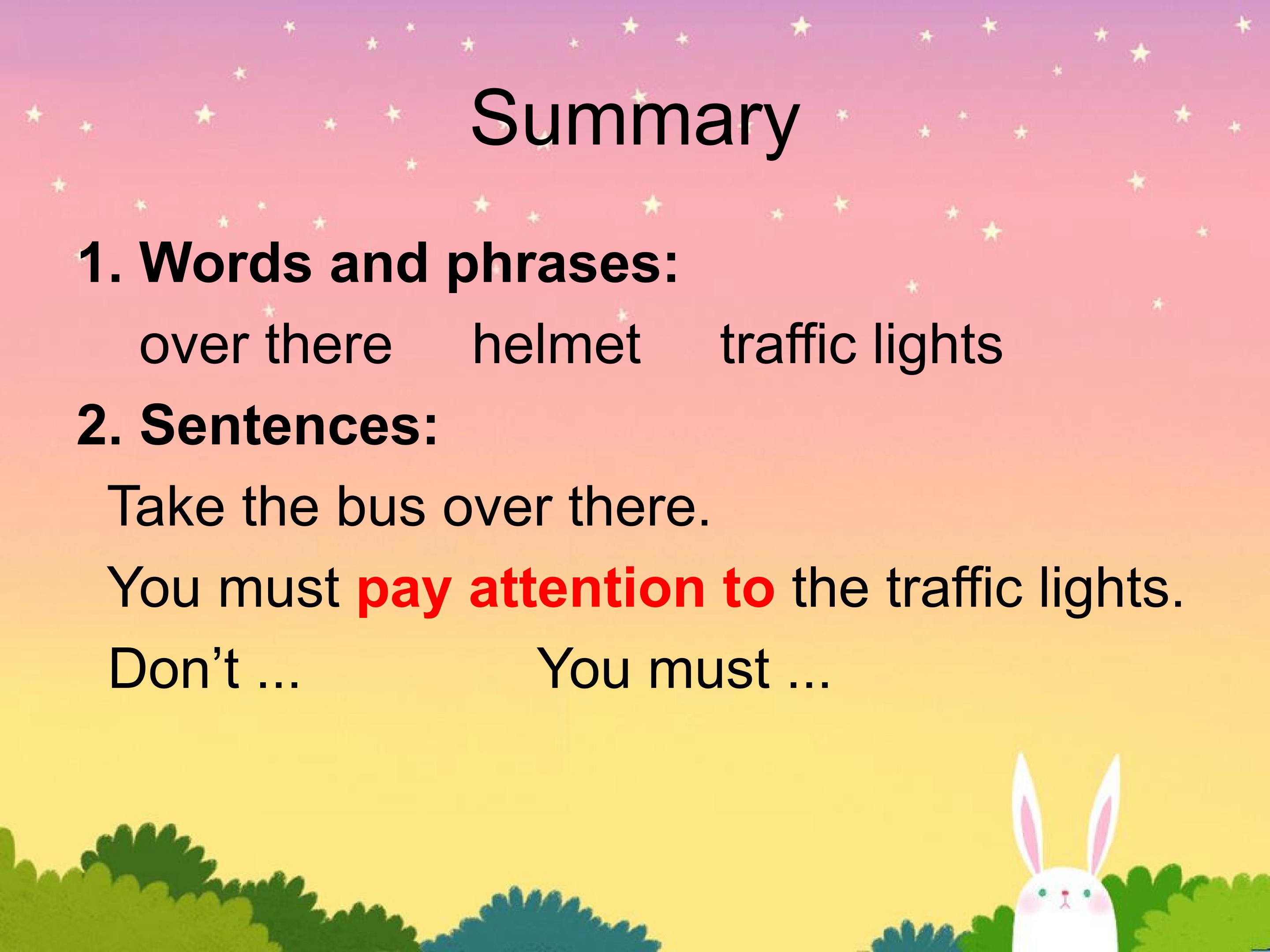 Summary

1. Words and phrases:

over there     helmet     traffic lights

2. Sentences:

Take the bus over there.

You must pay attention to the traffic lights.

Don't ...     You must ...